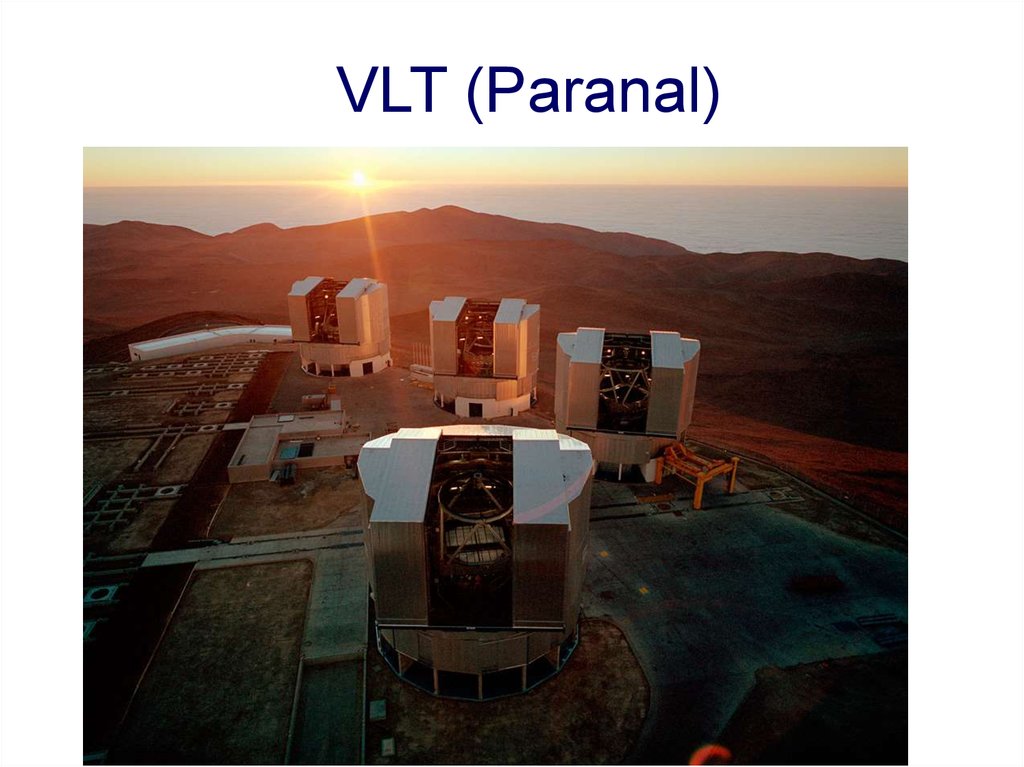 VLT (Paranal)